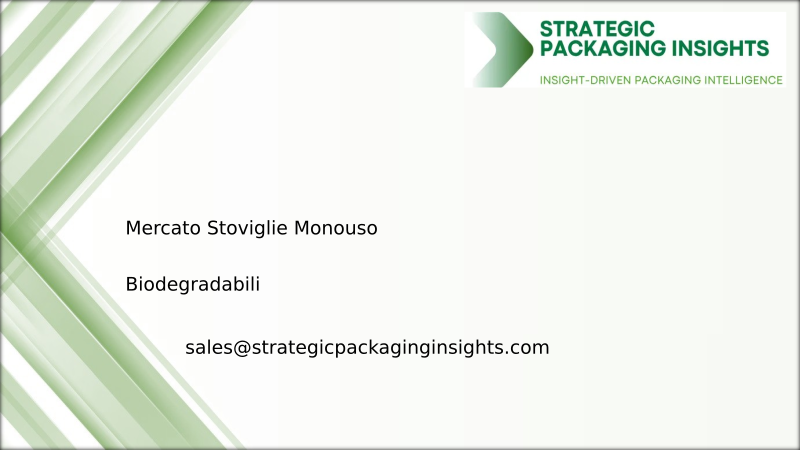 STRATEGIC PACKAGING INSIGHTS
INSIGHT-DRIVEN PACKAGING INTELLIGENCE

Mercato Stoviglie Monouso

Biodegradabili

sales@strategicpackaginginsights.com